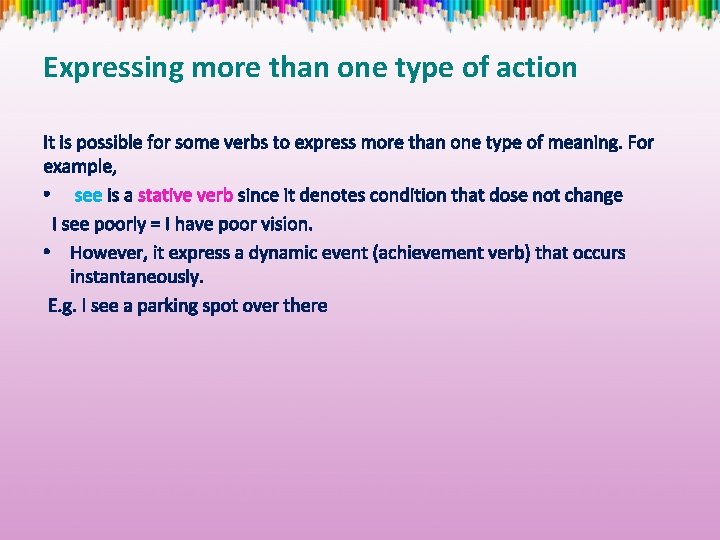 Expressing more than one type of action

It is possible for some verbs to express more than one type of meaning. For example,

• see is a stative verb since it denotes condition that dose not change

I see poorly = I have poor vision.

• However, it express a dynamic event (achievement verb) that occurs instantaneously.

E.g. I see a parking spot over there